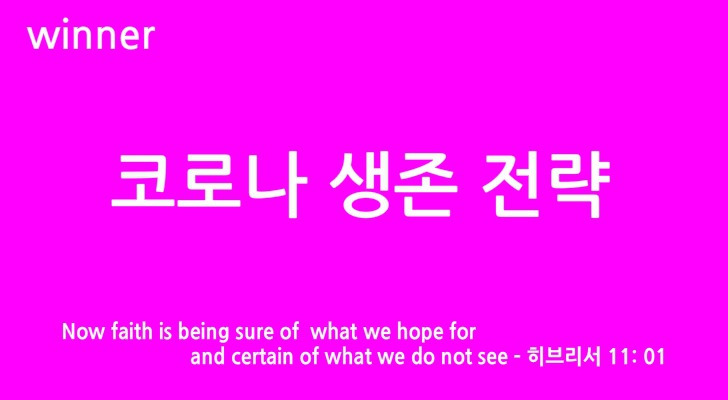 winner

코로나 생존 전략

Now faith is being sure of what we hope for and certain of what we do not see - 히브리서 11: 01